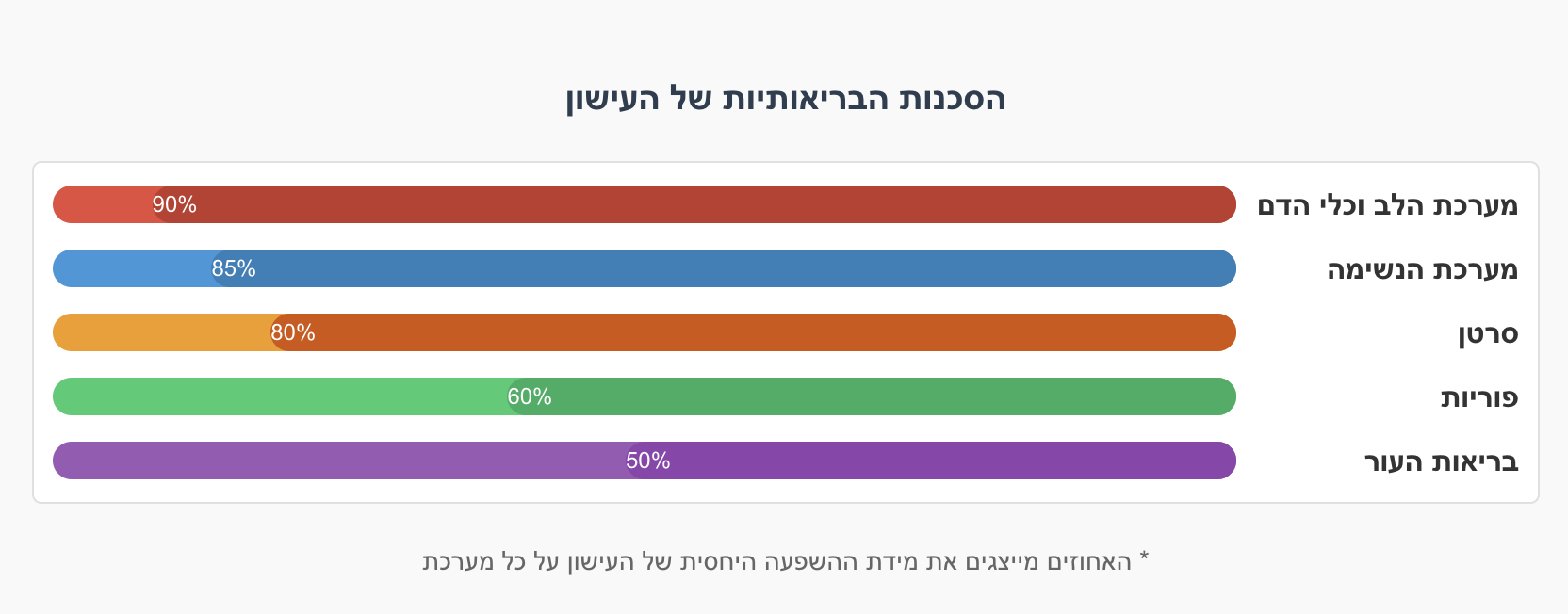 הסכנות הבריאותיות של העישון

מערכת הלב וכלי הדם 90%

מערכת הנשימה 85%

סרטן 80%

פוריות 60%

בריאות העור 50%

* האחוזים מייצגים את מידת ההשפעה היחסית של העישון על כל מערכת